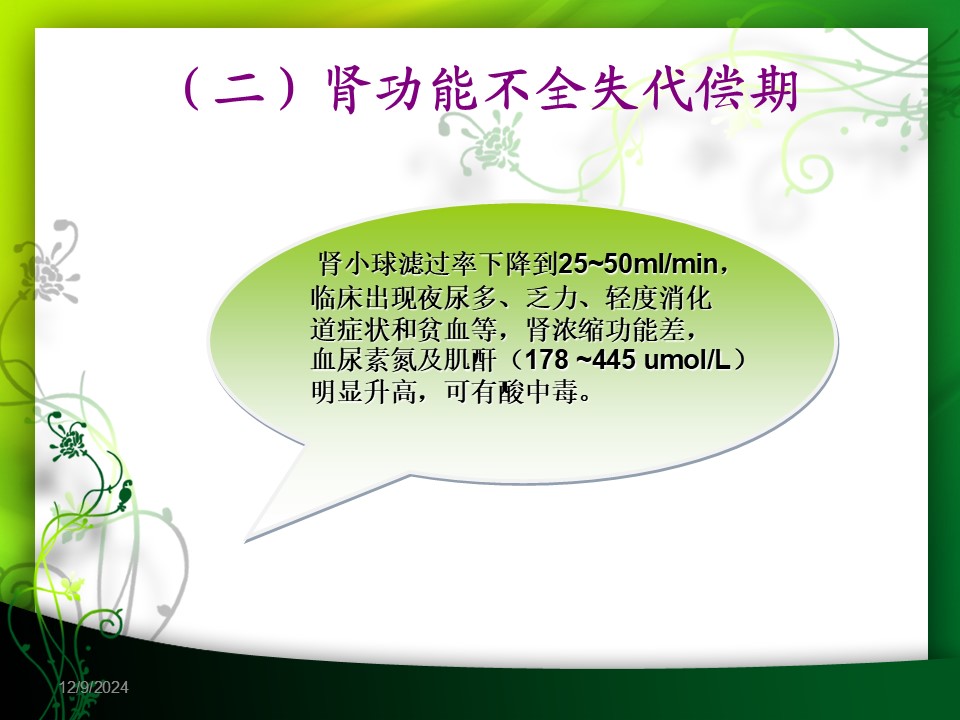 （二）肾功能不全失代偿期

肾小球滤过率下降到25~50ml/min，临床出现夜尿多、乏力、轻度消化道症状和贫血等，肾浓缩功能差，血尿素氮及肌酐（178 ~445 umol/L）明显升高，可有酸中毒。

12/9/2024